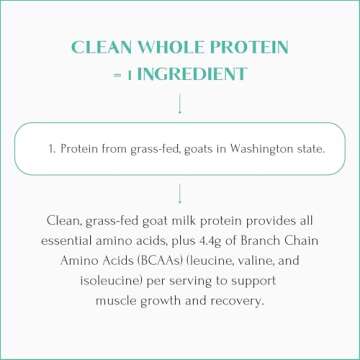 CLEAN WHOLE PROTEIN
= 1 INGREDIENT

1. Protein from grass-fed, goats in Washington state.

Clean, grass-fed goat milk protein provides all essential amino acids, plus 4.4g of Branch Chain Amino Acids (BCAAs) (leucine, valine, and isoleucine) per serving to support muscle growth and recovery.